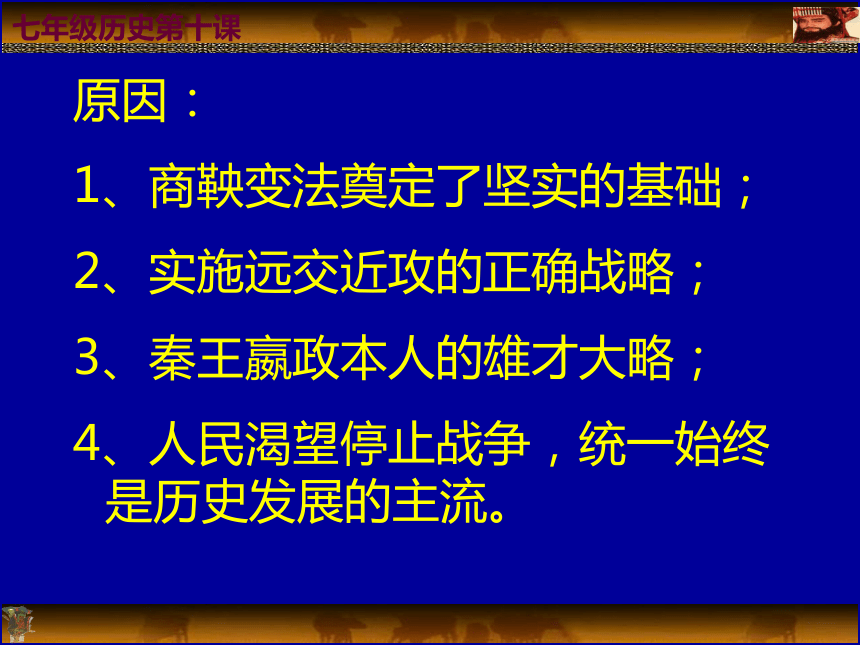 七年级历史第十课

原因：

1、商鞅变法奠定了坚实的基础；

2、实施远交近攻的正确战略；

3、秦王嬴政本人的雄才大略；

4、人民渴望停止战争，统一始终是历史发展的主流。